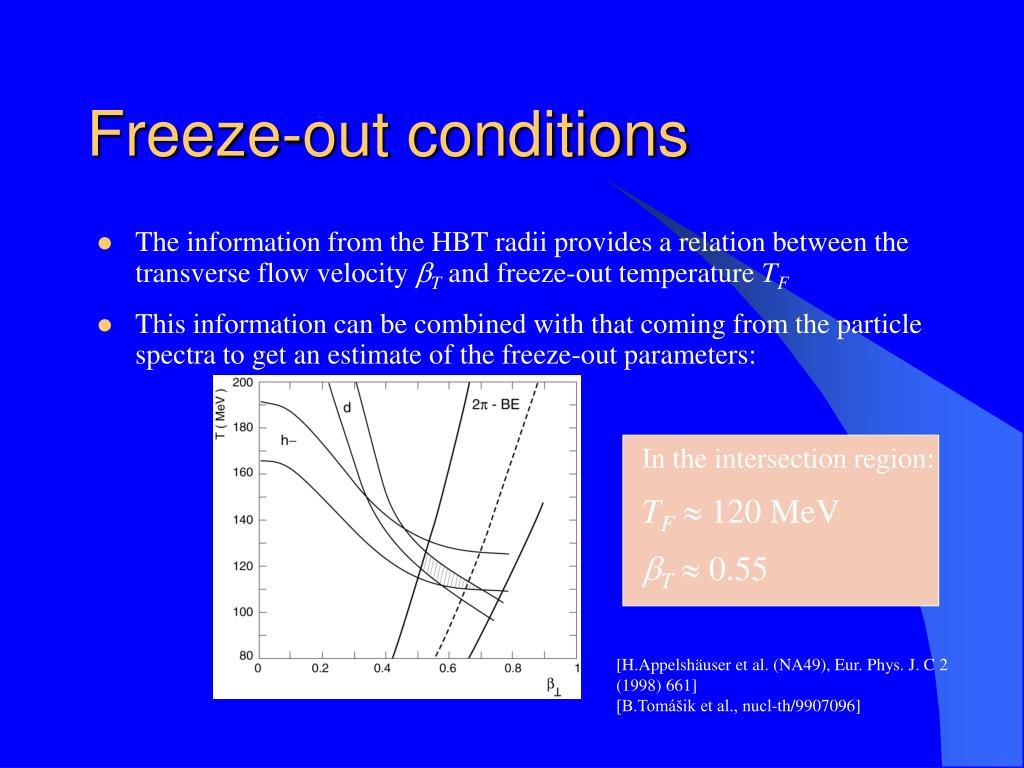 Freeze-out conditions

- The information from the HBT radii provides a relation between the transverse flow velocity $\beta_T$ and freeze-out temperature $T_F$
- This information can be combined with that coming from the particle spectra to get an estimate of the freeze-out parameters:

T ( MeV )
200
180
160
140
120
100
80
0
0.2
0.4
0.6
0.8
1
$\beta_\perp$
d
h−
2π - BE

In the intersection region:
$T_F \approx 120$ MeV
$\beta_T \approx 0.55$

[H.Appelshäuser et al. (NA49), Eur. Phys. J. C 2 (1998) 661]
[B.Tomášik et al., nucl-th/9907096]